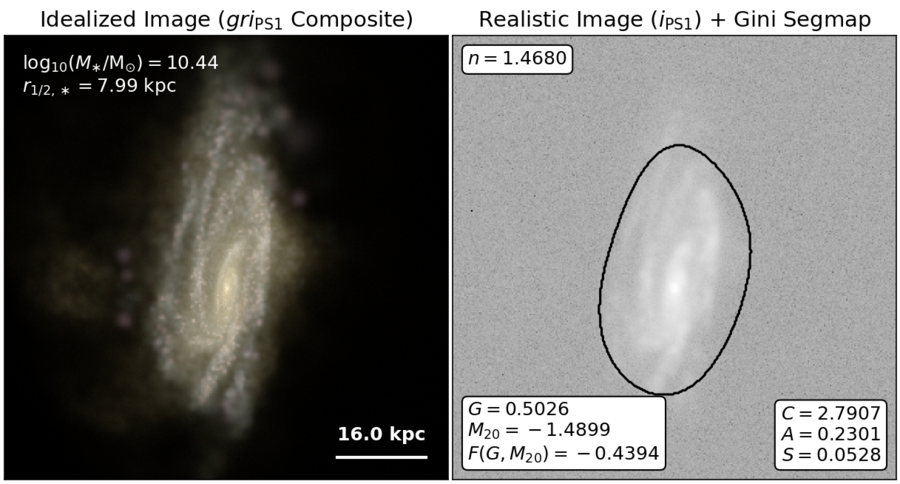 Idealized Image ($gri_{\mathrm{PS1}}$ Composite)

$\log_{10}(M_*/\mathrm{M}_\odot) = 10.44$
$r_{1/2,*} = 7.99$ kpc

16.0 kpc

Realistic Image ($i_{\mathrm{PS1}}$) + Gini Segmap

$n = 1.4680$

$G = 0.5026$
$M_{20} = -1.4899$
$F(G, M_{20}) = -0.4394$

$C = 2.7907$
$A = 0.2301$
$S = 0.0528$